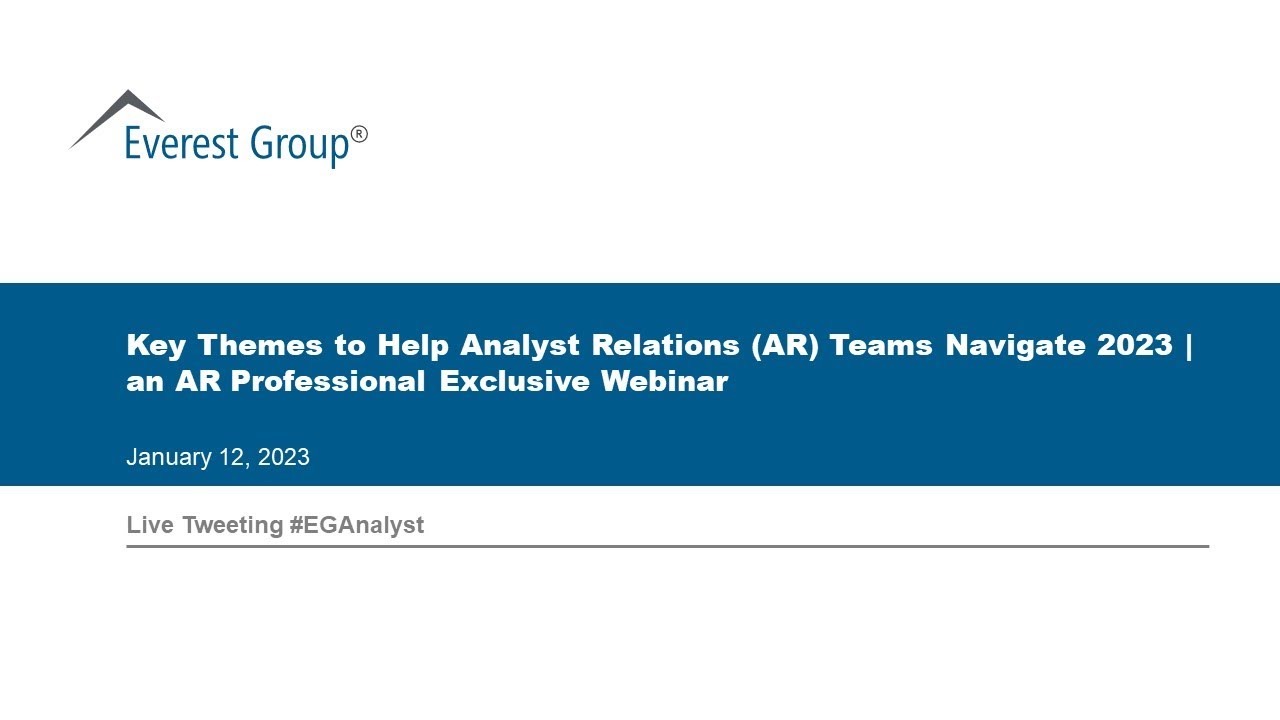 Everest Group®

Key Themes to Help Analyst Relations (AR) Teams Navigate 2023 | an AR Professional Exclusive Webinar

January 12, 2023

Live Tweeting #EGAnalyst